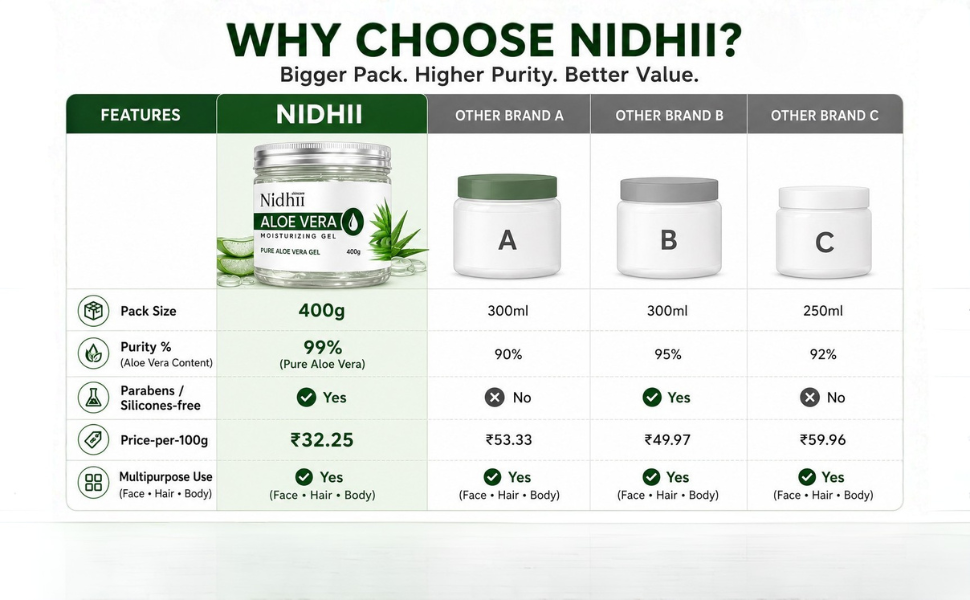 WHY CHOOSE NIDHII?
Bigger Pack. Higher Purity. Better Value.

| FEATURES | NIDHII | OTHER BRAND A | OTHER BRAND B | OTHER BRAND C |
|---|---|---|---|---|
| | Nidhii ALOE VERA MOISTURIZING GEL PURE ALOE VERA GEL 400g | A | B | C |
| Pack Size | 400g | 300ml | 300ml | 250ml |
| Purity % (Aloe Vera Content) | 99% (Pure Aloe Vera) | 90% | 95% | 92% |
| Parabens / Silicones-free | Yes | No | Yes | No |
| Price-per-100g | ₹32.25 | ₹53.33 | ₹49.97 | ₹59.96 |
| Multipurpose Use (Face • Hair • Body) | Yes (Face • Hair • Body) | Yes (Face • Hair • Body) | Yes (Face • Hair • Body) | Yes (Face • Hair • Body) |